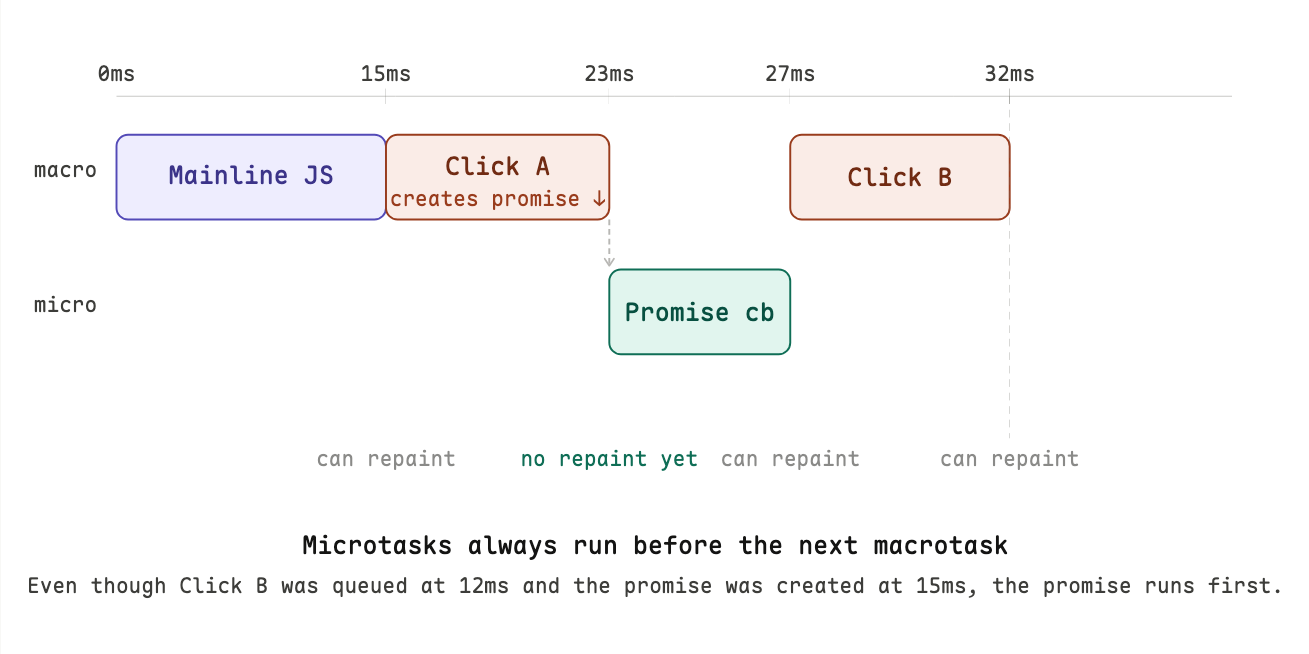 0ms 15ms 23ms 27ms 32ms

macro

Mainline JS

Click A
creates promise ↓

Click B

micro

Promise cb

can repaint no repaint yet can repaint can repaint

Microtasks always run before the next macrotask

Even though Click B was queued at 12ms and the promise was created at 15ms, the promise runs first.